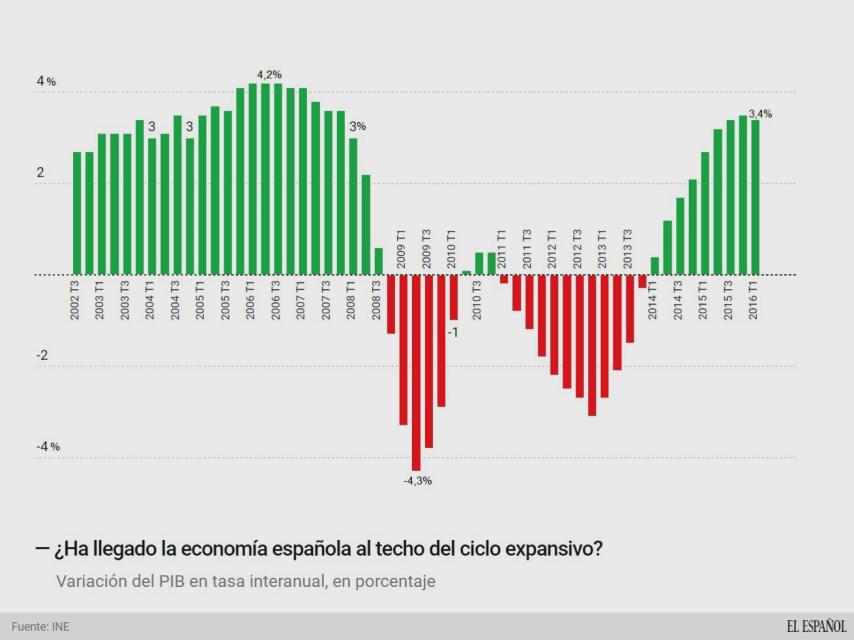 4 %
2
-2
-4 %

3
3
4,2%
3%
3,4%
-1
-4,3%

2002 T3
2003 T1
2003 T3
2004 T1
2004 T3
2005 T1
2005 T3
2006 T1
2006 T3
2007 T1
2007 T3
2008 T1
2008 T3
2009 T1
2009 T3
2010 T1
2010 T3
2011 T1
2011 T3
2012 T1
2012 T3
2013 T1
2013 T3
2014 T1
2014 T3
2015 T1
2015 T3
2016 T1

— ¿Ha llegado la economía española al techo del ciclo expansivo?

Variación del PIB en tasa interanual, en porcentaje

Fuente: INE

EL ESPAÑOL